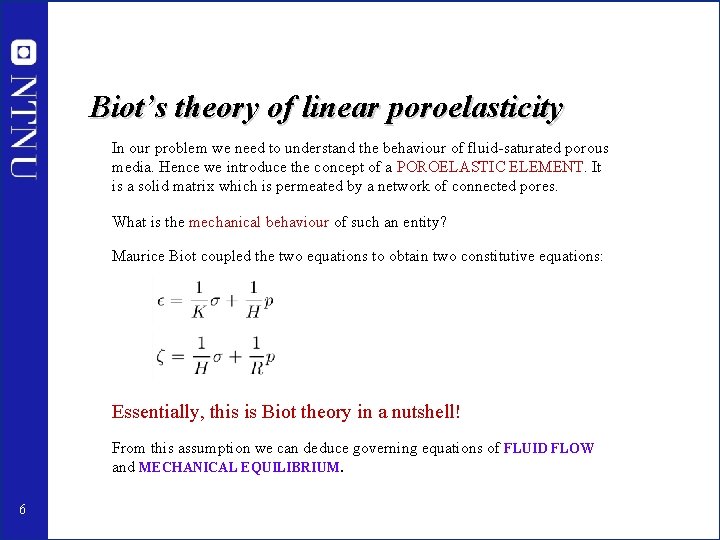 NTNU

Biot's theory of linear poroelasticity

In our problem we need to understand the behaviour of fluid-saturated porous media. Hence we introduce the concept of a POROELASTIC ELEMENT. It is a solid matrix which is permeated by a network of connected pores.

What is the mechanical behaviour of such an entity?

Maurice Biot coupled the two equations to obtain two constitutive equations:

$\epsilon = \frac{1}{K}\sigma + \frac{1}{H}p$

$\zeta = \frac{1}{H}\sigma + \frac{1}{R}p$

Essentially, this is Biot theory in a nutshell!

From this assumption we can deduce governing equations of FLUID FLOW and MECHANICAL EQUILIBRIUM.

6